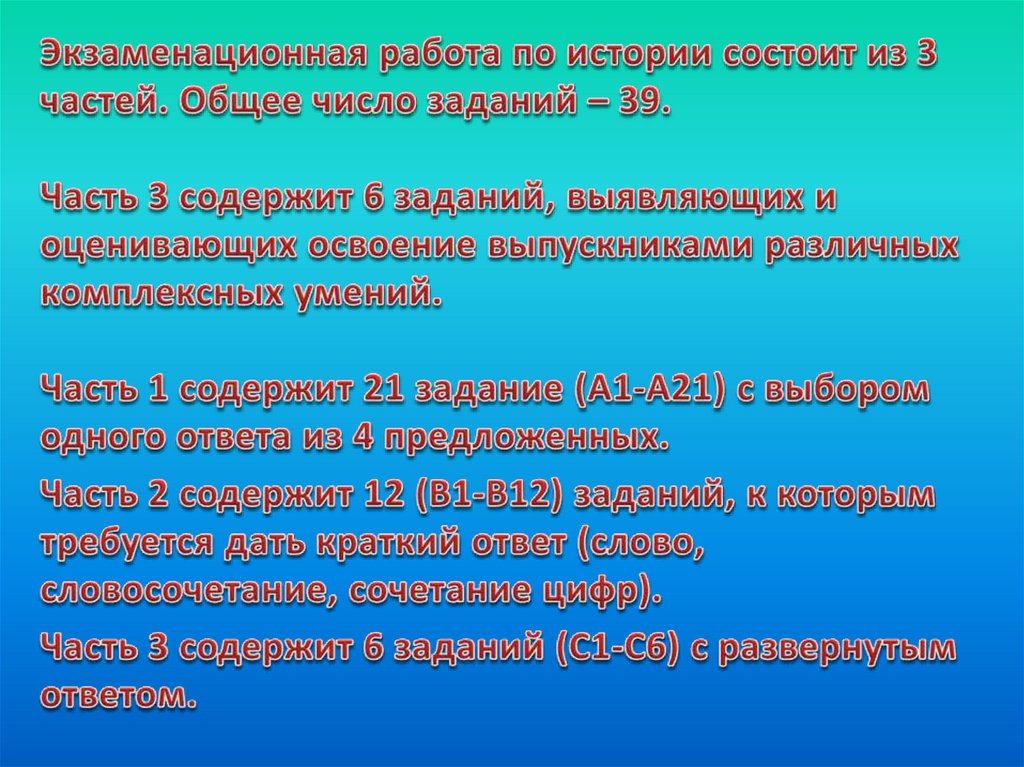 Экзаменационная работа по истории состоит из 3 частей. Общее число заданий – 39.

Часть 3 содержит 6 заданий, выявляющих и оценивающих освоение выпускниками различных комплексных умений.

Часть 1 содержит 21 задание (А1-А21) с выбором одного ответа из 4 предложенных.

Часть 2 содержит 12 (В1-В12) заданий, к которым требуется дать краткий ответ (слово, словосочетание, сочетание цифр).

Часть 3 содержит 6 заданий (С1-С6) с развернутым ответом.